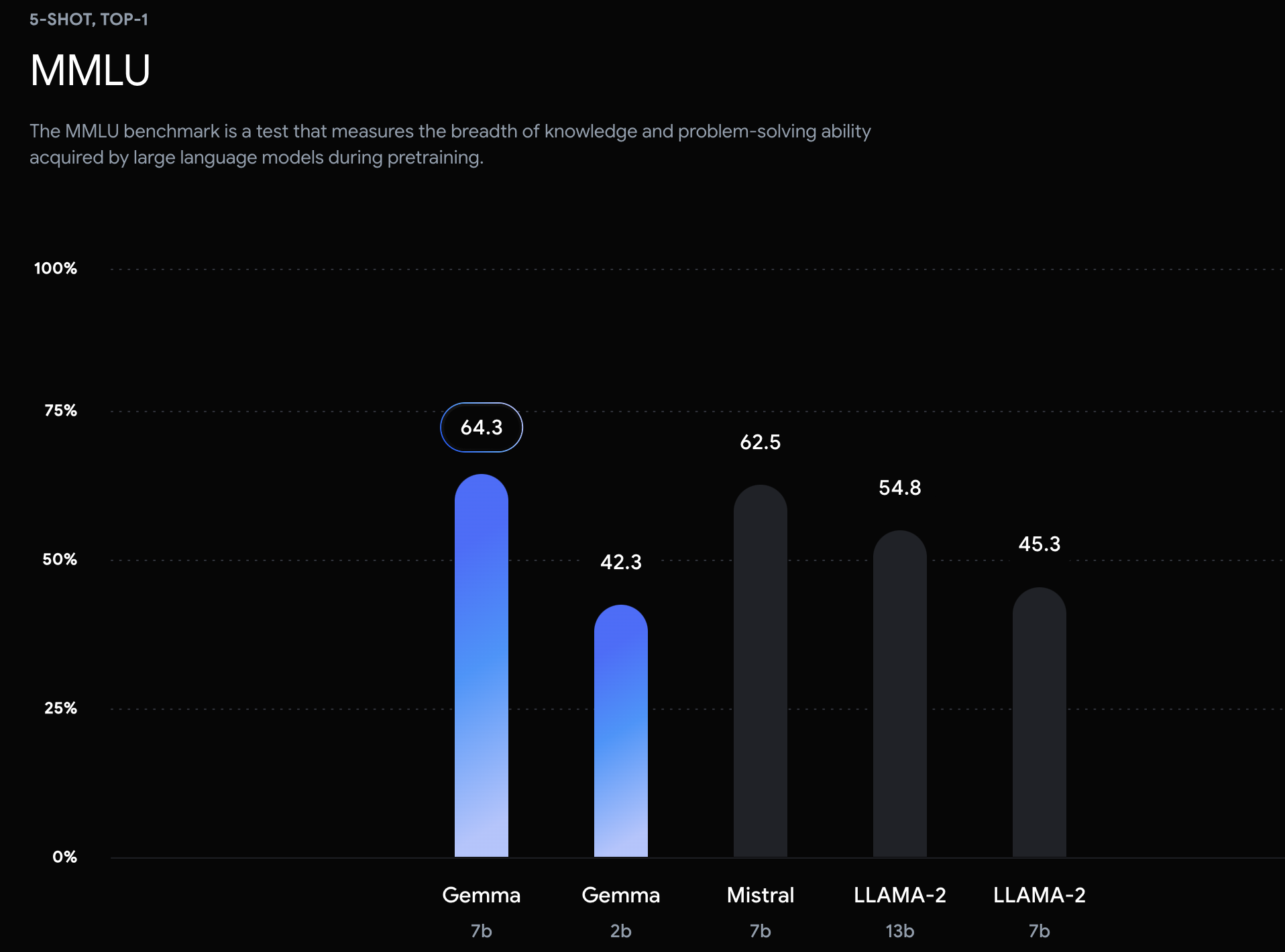 5-SHOT, TOP-1

MMLU

The MMLU benchmark is a test that measures the breadth of knowledge and problem-solving ability acquired by large language models during pretraining.

100%

75%

50%

25%

0%

64.3

42.3

62.5

54.8

45.3

Gemma
7b

Gemma
2b

Mistral
7b

LLAMA-2
13b

LLAMA-2
7b